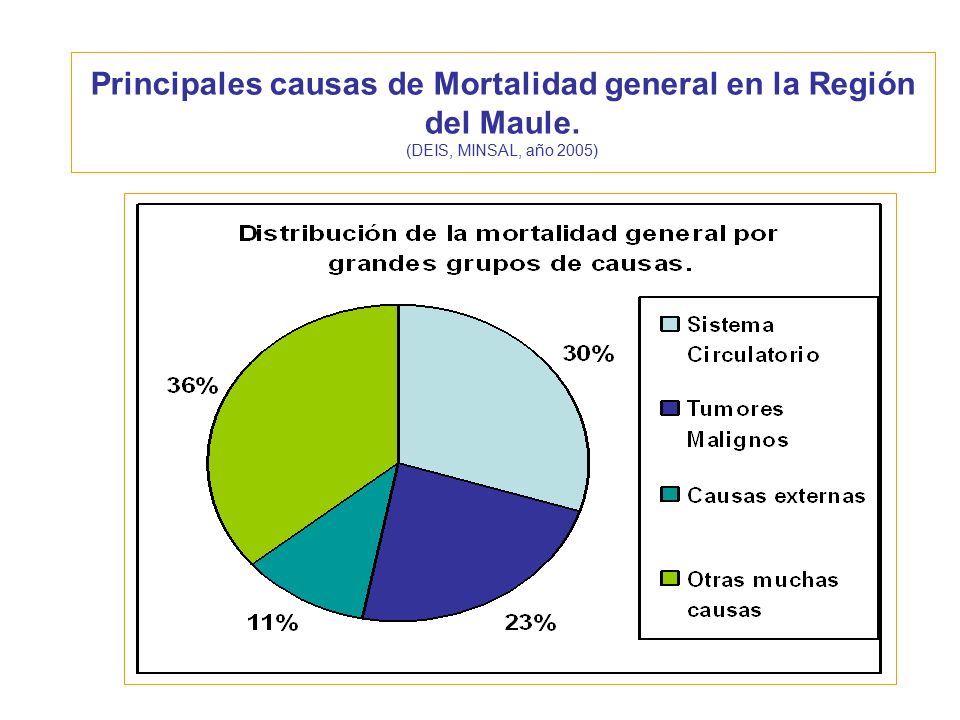 Principales causas de Mortalidad general en la Región del Maule.
(DEIS, MINSAL, año 2005)

Distribución de la mortalidad general por grandes grupos de causas.

30%
23%
11%
36%

Sistema Circulatorio
Tumores Malignos
Causas externas
Otras muchas causas